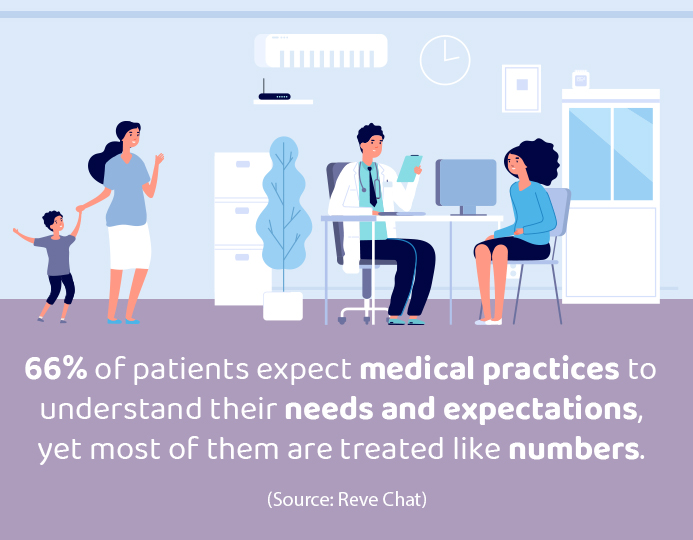 66% of patients expect medical practices to understand their needs and expectations, yet most of them are treated like numbers.

(Source: Reve Chat)